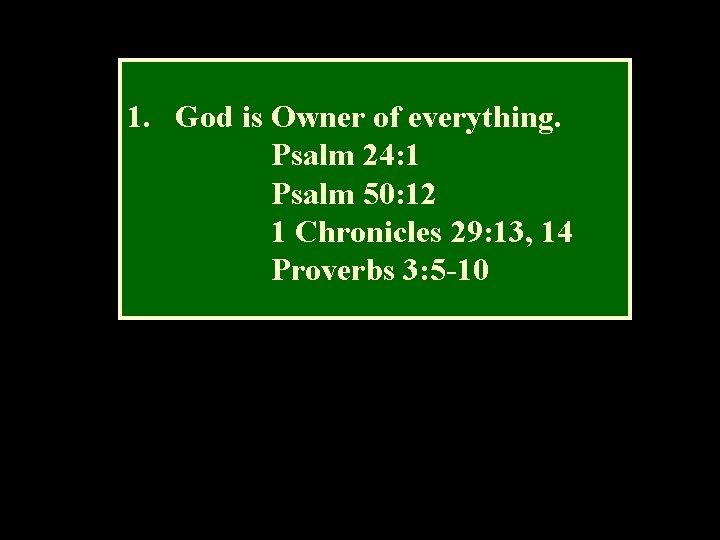 1. God is Owner of everything.
Psalm 24:1
Psalm 50:12
1 Chronicles 29:13, 14
Proverbs 3:5-10